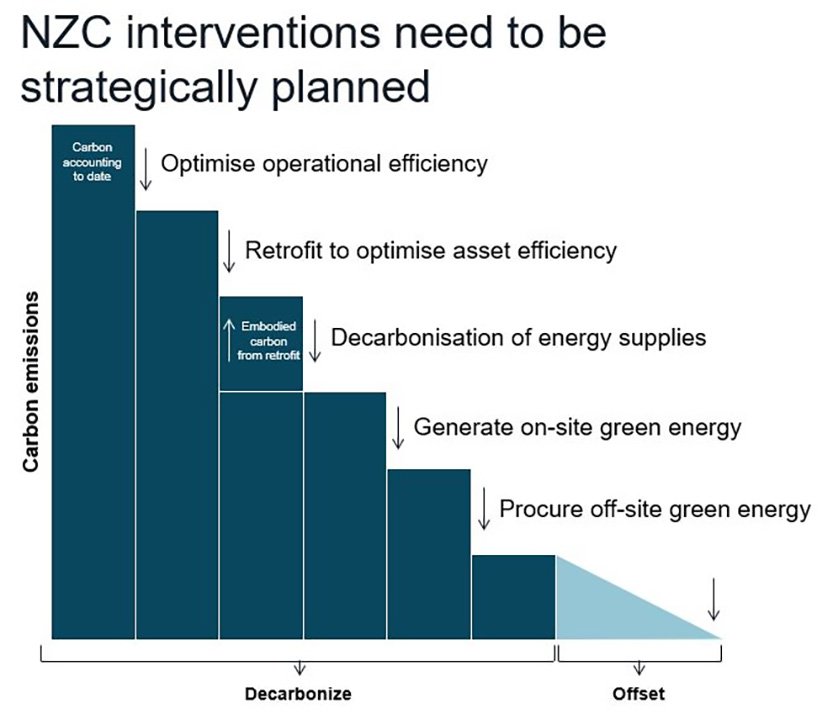 NZC interventions need to be strategically planned

Carbon emissions

Carbon accounting to date

Optimise operational efficiency

Retrofit to optimise asset efficiency

Embodied carbon from retrofit

Decarbonisation of energy supplies

Generate on-site green energy

Procure off-site green energy

Decarbonize

Offset